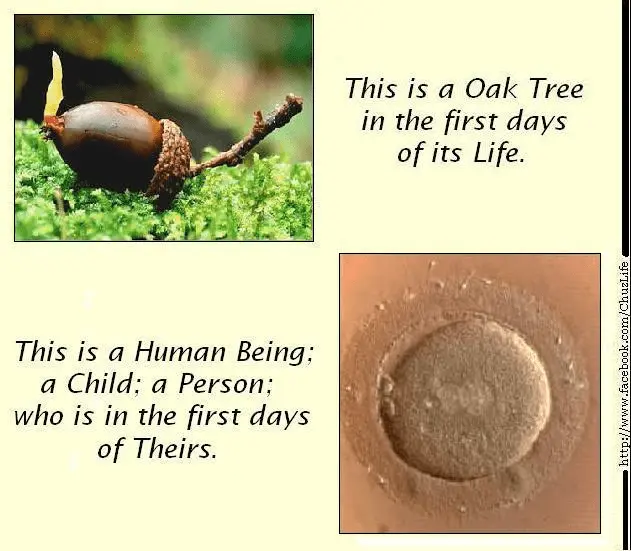 This is a Oak Tree in the first days of its Life.

This is a Human Being; a Child; a Person; who is in the first days of Theirs.

http://www.facebook.com/ChuzLife